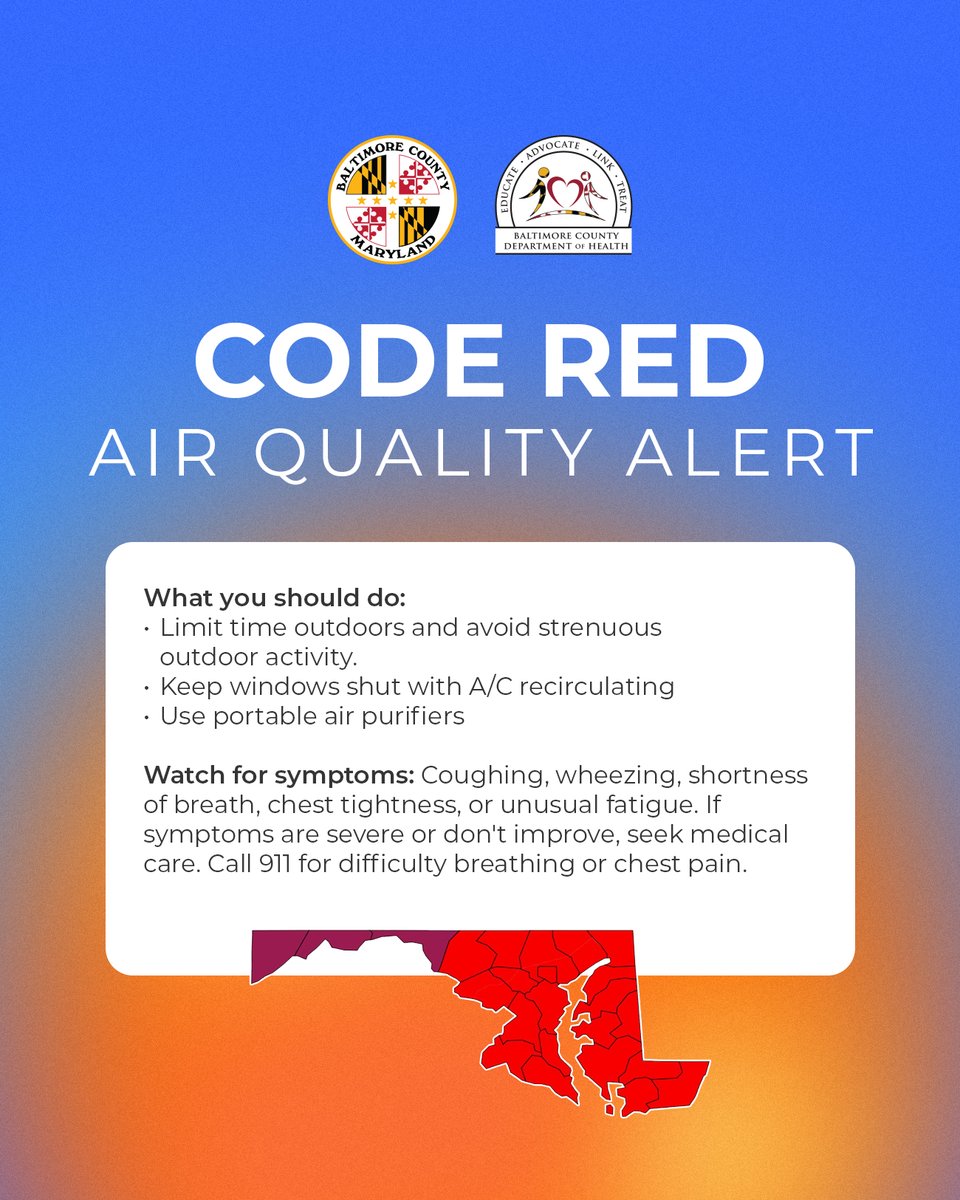 BALTIMORE COUNTY
MARYLAND

EDUCATE · ADVOCATE · LINK · TREAT
BALTIMORE COUNTY DEPARTMENT OF HEALTH

CODE RED
AIR QUALITY ALERT

What you should do:
• Limit time outdoors and avoid strenuous outdoor activity.
• Keep windows shut with A/C recirculating
• Use portable air purifiers

Watch for symptoms: Coughing, wheezing, shortness of breath, chest tightness, or unusual fatigue. If symptoms are severe or don't improve, seek medical care. Call 911 for difficulty breathing or chest pain.